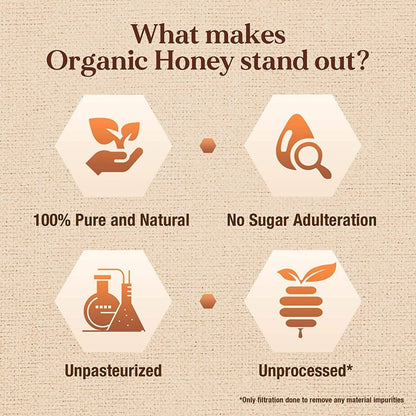 What makes Organic Honey stand out?

100% Pure and Natural

No Sugar Adulteration

Unpasteurized

Unprocessed*

*Only filtration done to remove any material impurities